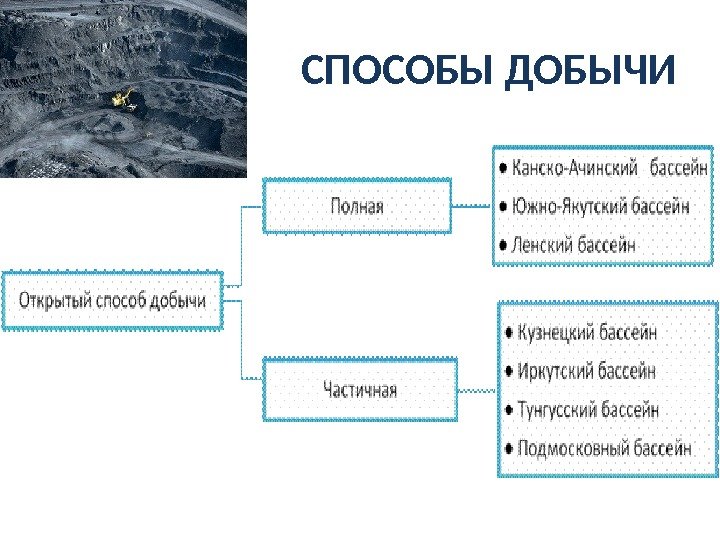 СПОСОБЫ ДОБЫЧИ

Открытый способ добычи

Полная

• Канско-Ачинский бассейн
• Южно-Якутский бассейн
• Ленский бассейн

Частичная

• Кузнецкий бассейн
• Иркутский бассейн
• Тунгусский бассейн
• Подмосковный бассейн